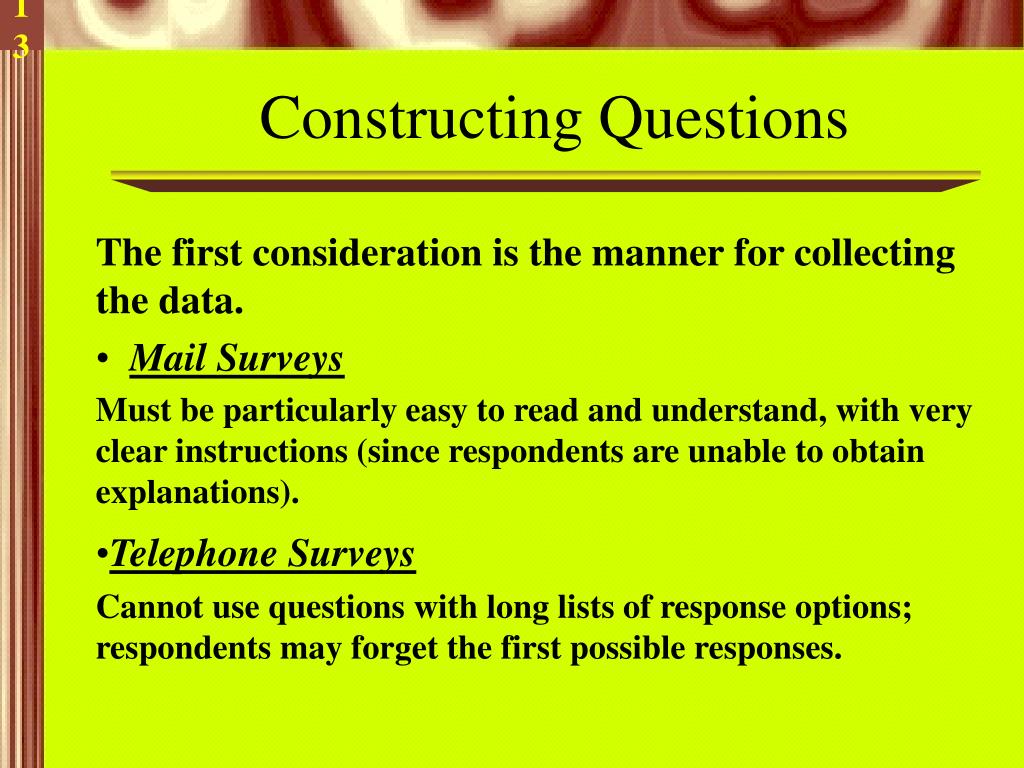 1
3

Constructing Questions

The first consideration is the manner for collecting the data.

• Mail Surveys

Must be particularly easy to read and understand, with very clear instructions (since respondents are unable to obtain explanations).

•Telephone Surveys

Cannot use questions with long lists of response options; respondents may forget the first possible responses.